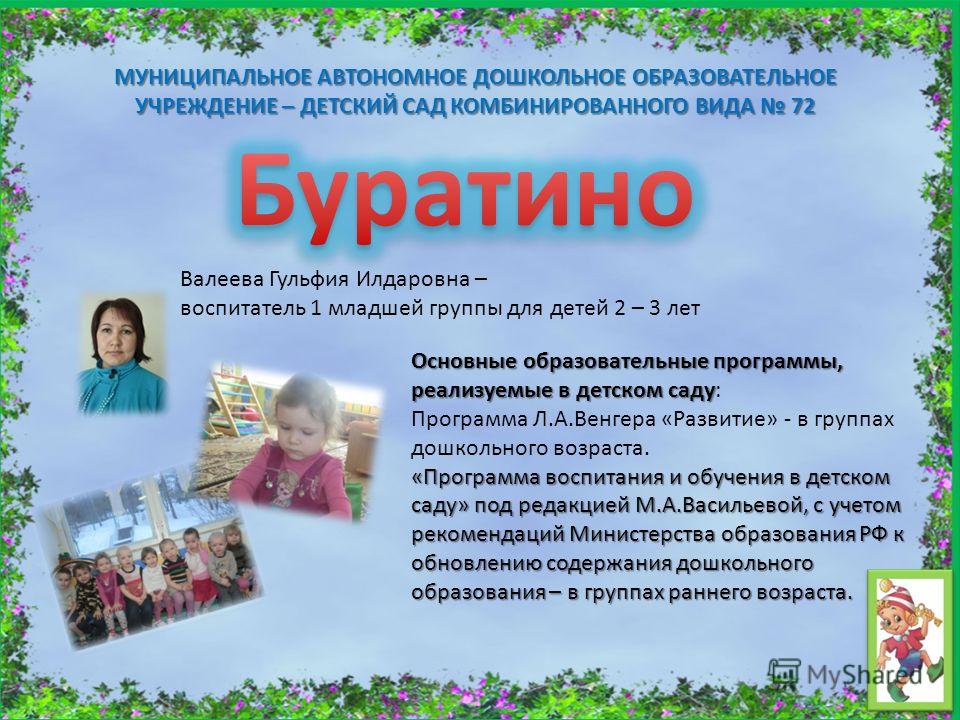 МУНИЦИПАЛЬНОЕ АВТОНОМНОЕ ДОШКОЛЬНОЕ ОБРАЗОВАТЕЛЬНОЕ УЧРЕЖДЕНИЕ – ДЕТСКИЙ САД КОМБИНИРОВАННОГО ВИДА № 72

Буратино

Валеева Гульфия Илдаровна – воспитатель 1 младшей группы для детей 2 – 3 лет

Основные образовательные программы, реализуемые в детском саду:
Программа Л.А.Венгера «Развитие» - в группах дошкольного возраста.
«Программа воспитания и обучения в детском саду» под редакцией М.А.Васильевой, с учетом рекомендаций Министерства образования РФ к обновлению содержания дошкольного образования – в группах раннего возраста.

MyShared